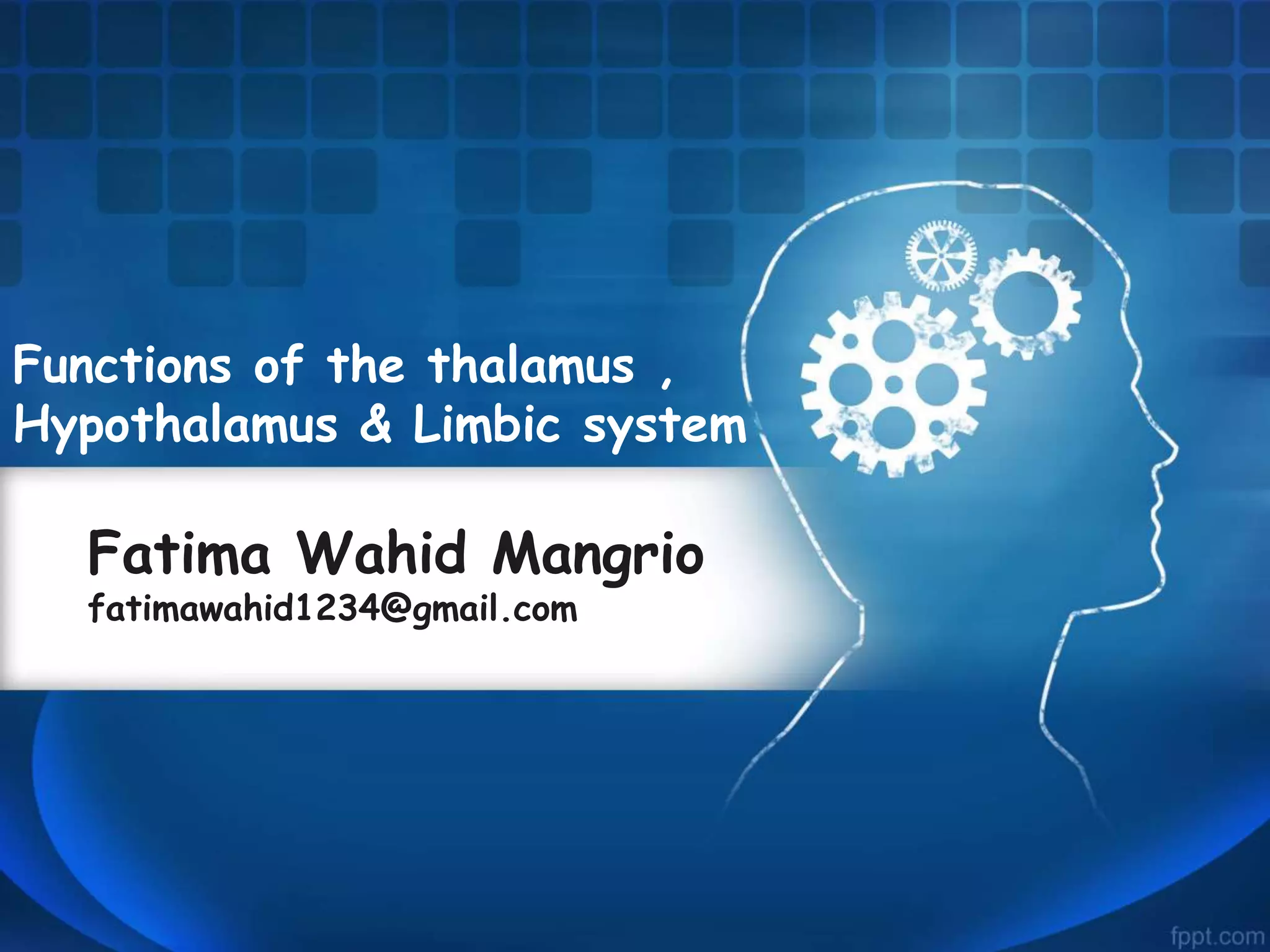 Functions of the thalamus , Hypothalamus & Limbic system

Fatima Wahid Mangrio
fatimawahid1234@gmail.com

fppt.com